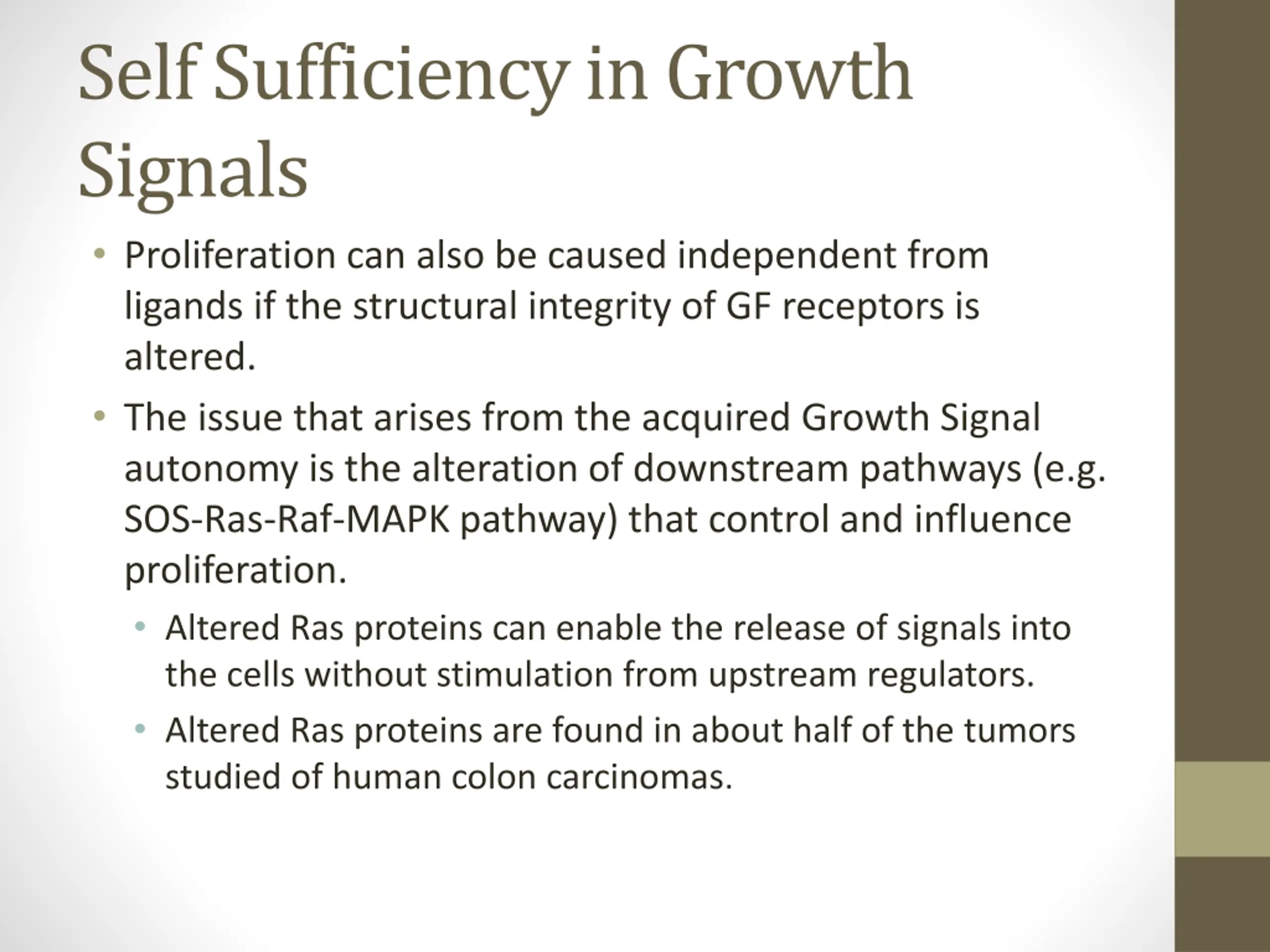 Self Sufficiency in Growth Signals

• Proliferation can also be caused independent from ligands if the structural integrity of GF receptors is altered.

• The issue that arises from the acquired Growth Signal autonomy is the alteration of downstream pathways (e.g. SOS-Ras-Raf-MAPK pathway) that control and influence proliferation.

  • Altered Ras proteins can enable the release of signals into the cells without stimulation from upstream regulators.

  • Altered Ras proteins are found in about half of the tumors studied of human colon carcinomas.